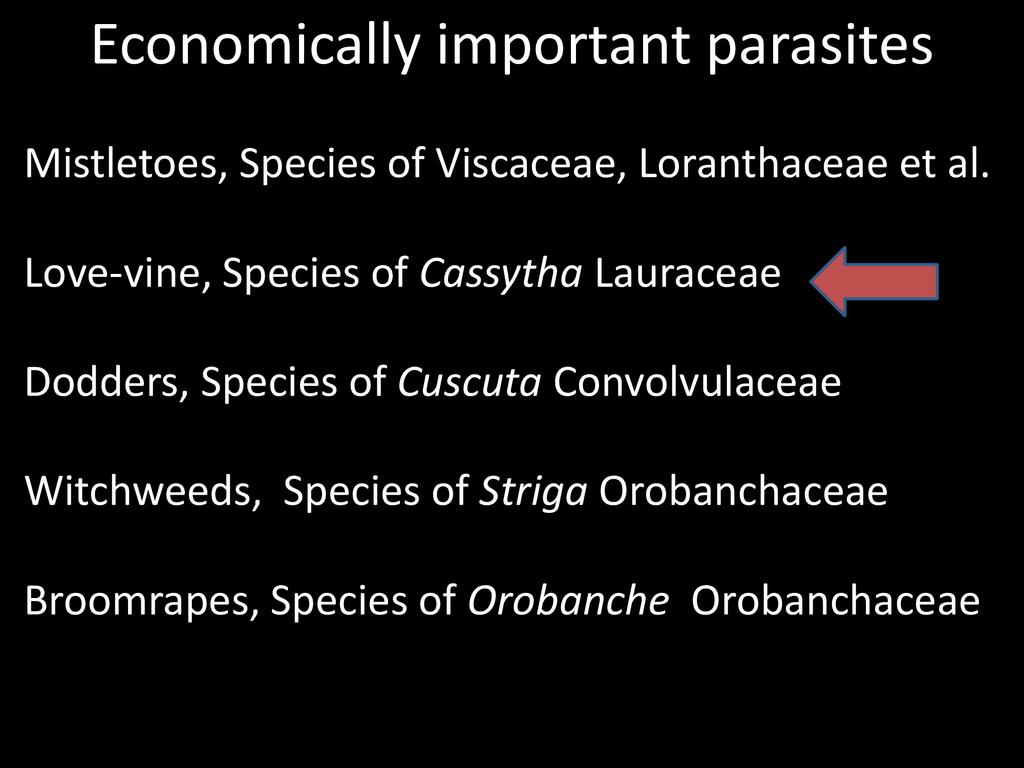 Economically important parasites

Mistletoes, Species of Viscaceae, Loranthaceae et al.

Love-vine, Species of Cassytha Lauraceae

Dodders, Species of Cuscuta Convolvulaceae

Witchweeds, Species of Striga Orobanchaceae

Broomrapes, Species of Orobanche Orobanchaceae